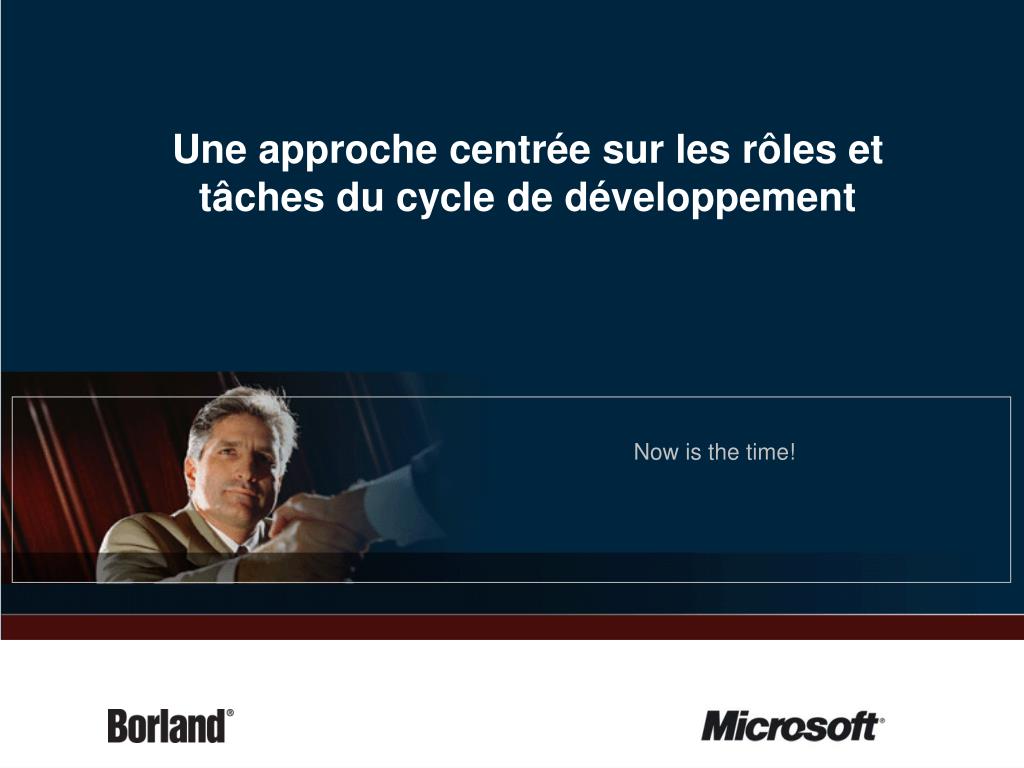 Une approche centrée sur les rôles et tâches du cycle de développement

Now is the time!

Borland®

Microsoft®